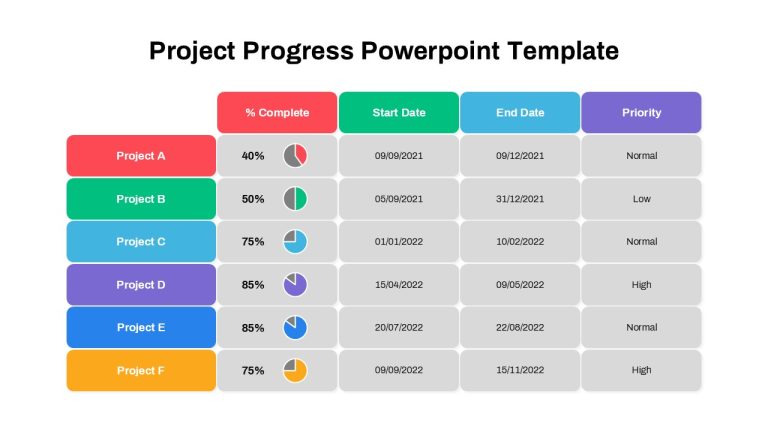 Project Progress Powerpoint Template

|  | % Complete | Start Date | End Date | Priority |
|---|---|---|---|---|
| Project A | 40% | 09/09/2021 | 09/12/2021 | Normal |
| Project B | 50% | 05/09/2021 | 31/12/2021 | Low |
| Project C | 75% | 01/01/2022 | 10/02/2022 | Normal |
| Project D | 85% | 15/04/2022 | 09/05/2022 | High |
| Project E | 85% | 20/07/2022 | 22/08/2022 | Normal |
| Project F | 75% | 09/09/2022 | 15/11/2022 | High |